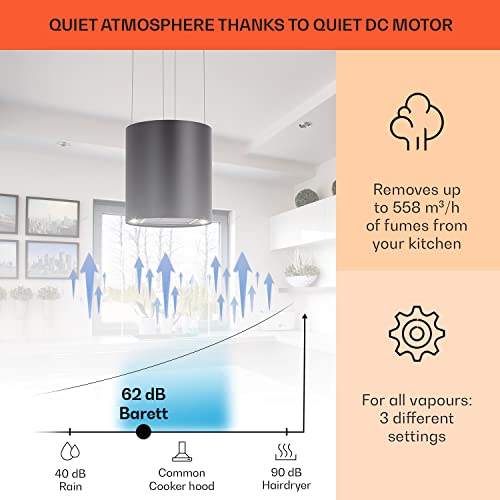 QUIET ATMOSPHERE THANKS TO QUIET DC MOTOR

62 dB
Barett

40 dB
Rain

Common
Cooker hood

90 dB
Hairdryer

Removes up to 558 m³/h of fumes from your kitchen

For all vapours: 3 different settings